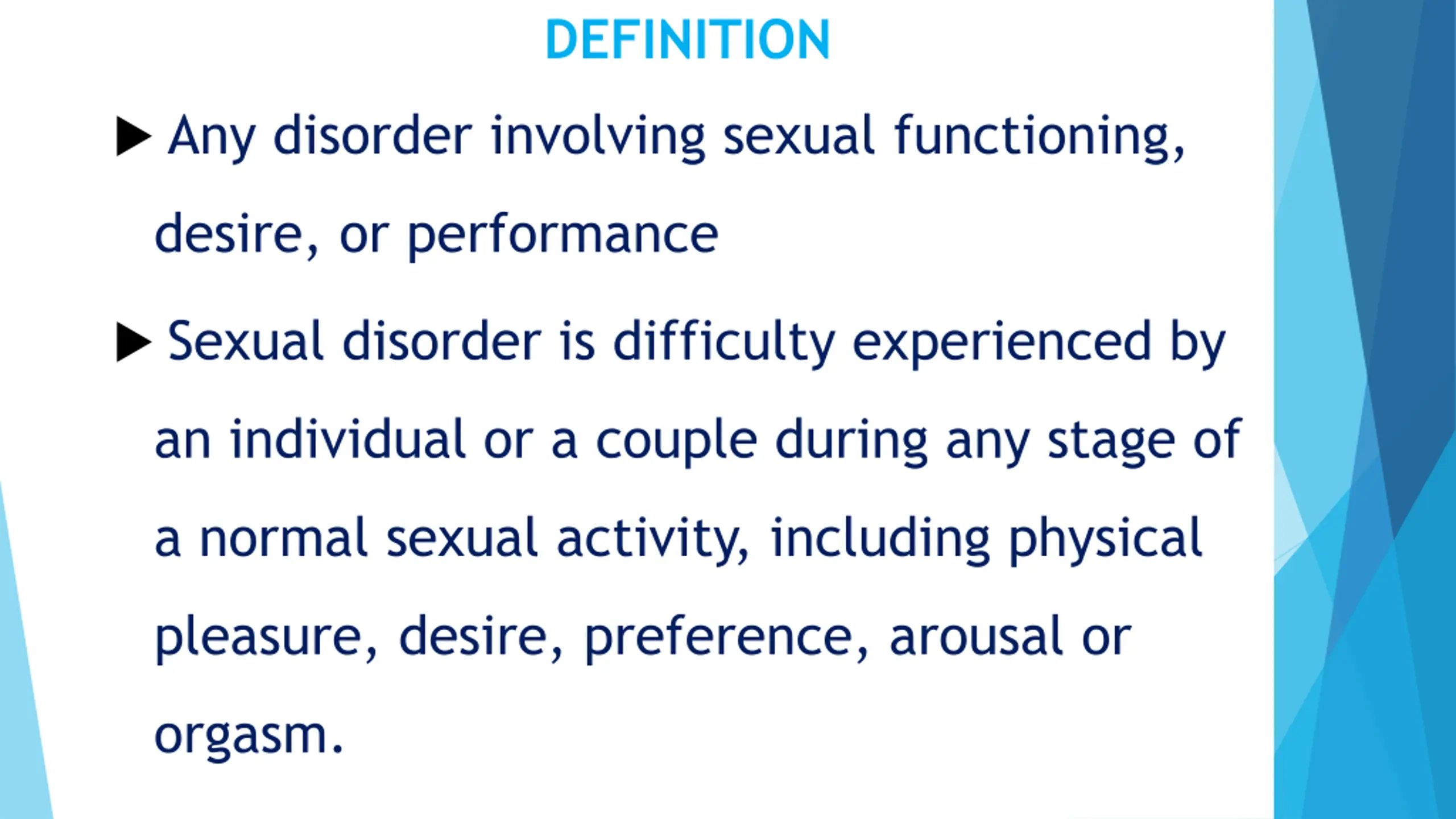 DEFINITION

▶ Any disorder involving sexual functioning, desire, or performance

▶ Sexual disorder is difficulty experienced by an individual or a couple during any stage of a normal sexual activity, including physical pleasure, desire, preference, arousal or orgasm.